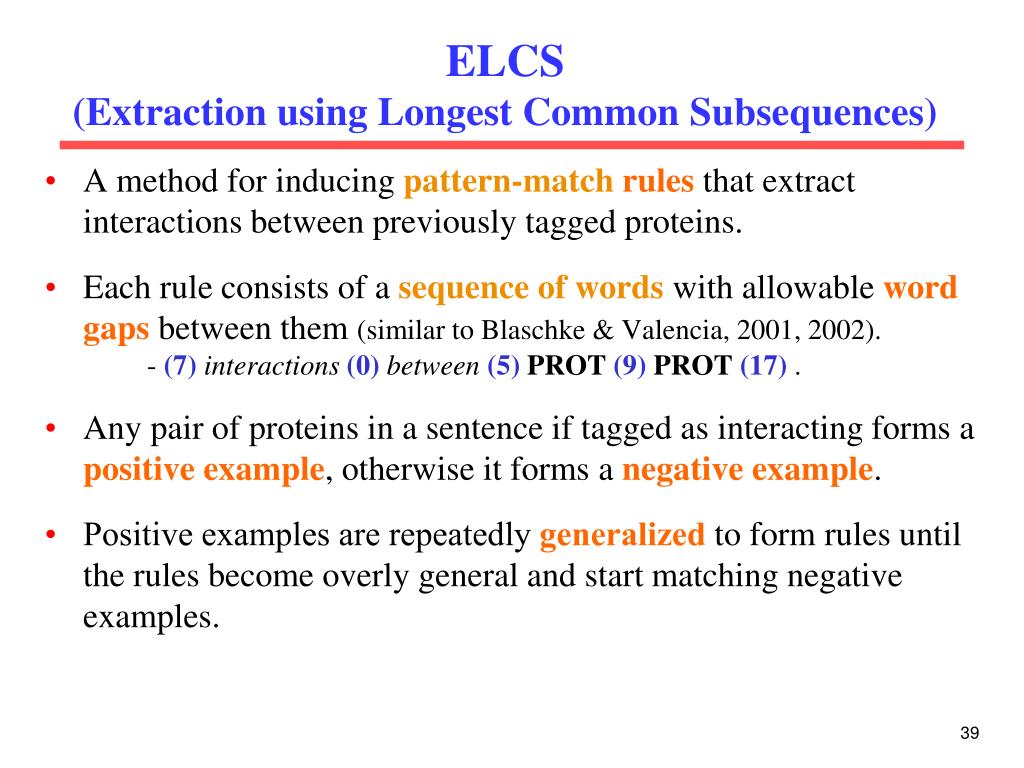 ELCS
(Extraction using Longest Common Subsequences)

• A method for inducing pattern-match rules that extract interactions between previously tagged proteins.

• Each rule consists of a sequence of words with allowable word gaps between them (similar to Blaschke & Valencia, 2001, 2002).
- (7) interactions (0) between (5) PROT (9) PROT (17) .

• Any pair of proteins in a sentence if tagged as interacting forms a positive example, otherwise it forms a negative example.

• Positive examples are repeatedly generalized to form rules until the rules become overly general and start matching negative examples.

39